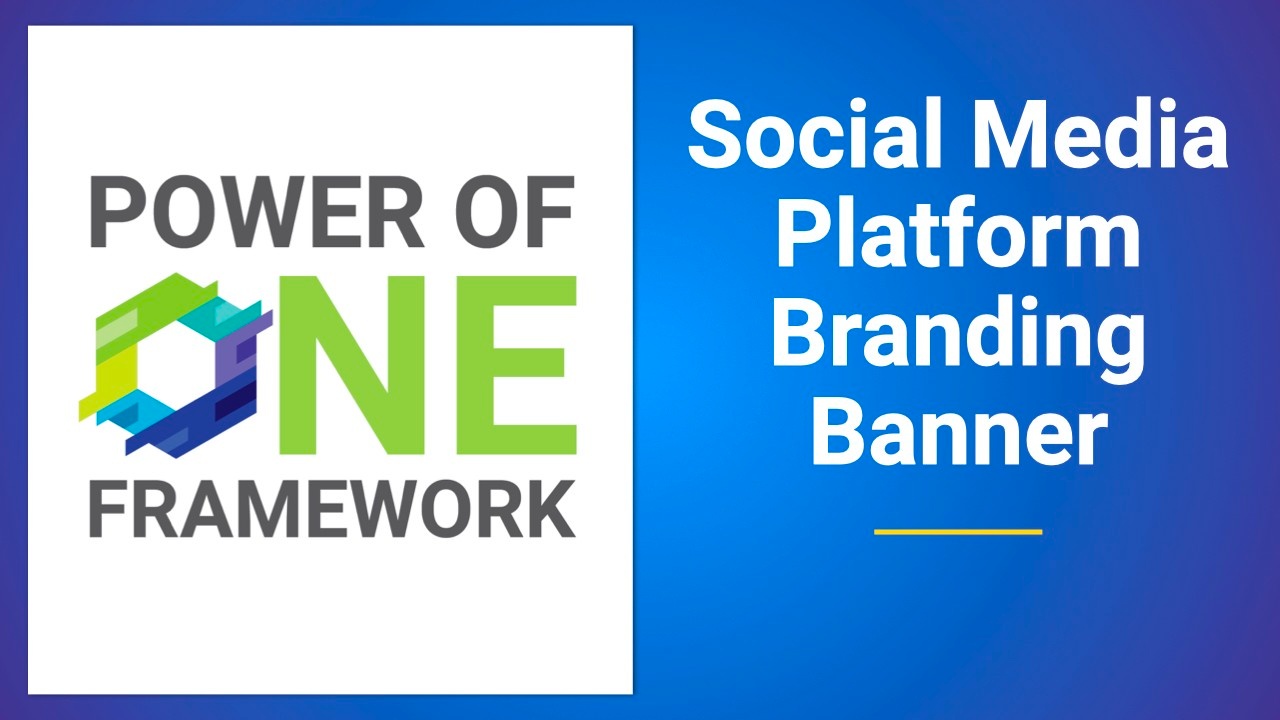 POWER OF
ONE
FRAMEWORK

Social Media Platform Branding Banner